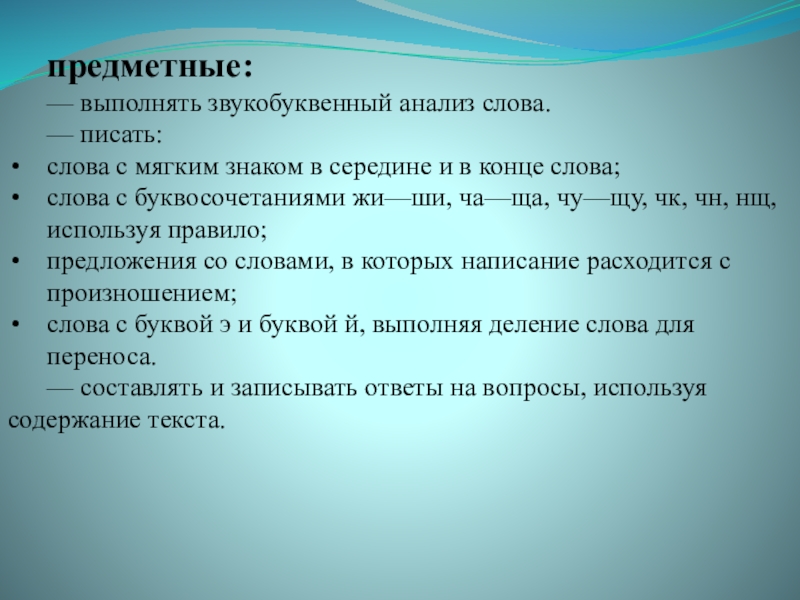 предметные:

— выполнять звукобуквенный анализ слова.

— писать:

• слова с мягким знаком в середине и в конце слова;
• слова с буквосочетаниями жи—ши, ча—ща, чу—щу, чк, чн, нщ, используя правило;
• предложения со словами, в которых написание расходится с произношением;
• слова с буквой э и буквой й, выполняя деление слова для переноса.

— составлять и записывать ответы на вопросы, используя содержание текста.